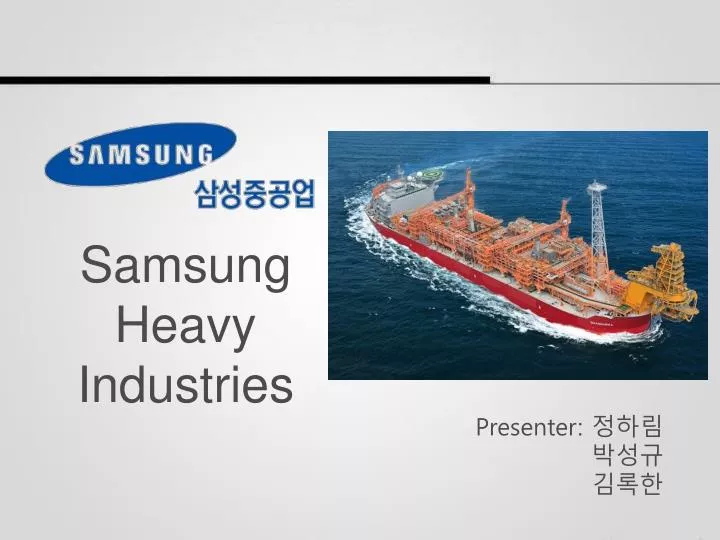 SAMSUNG
삼성중공업

Samsung Heavy Industries

Presenter: 정하림
박성규
김록한